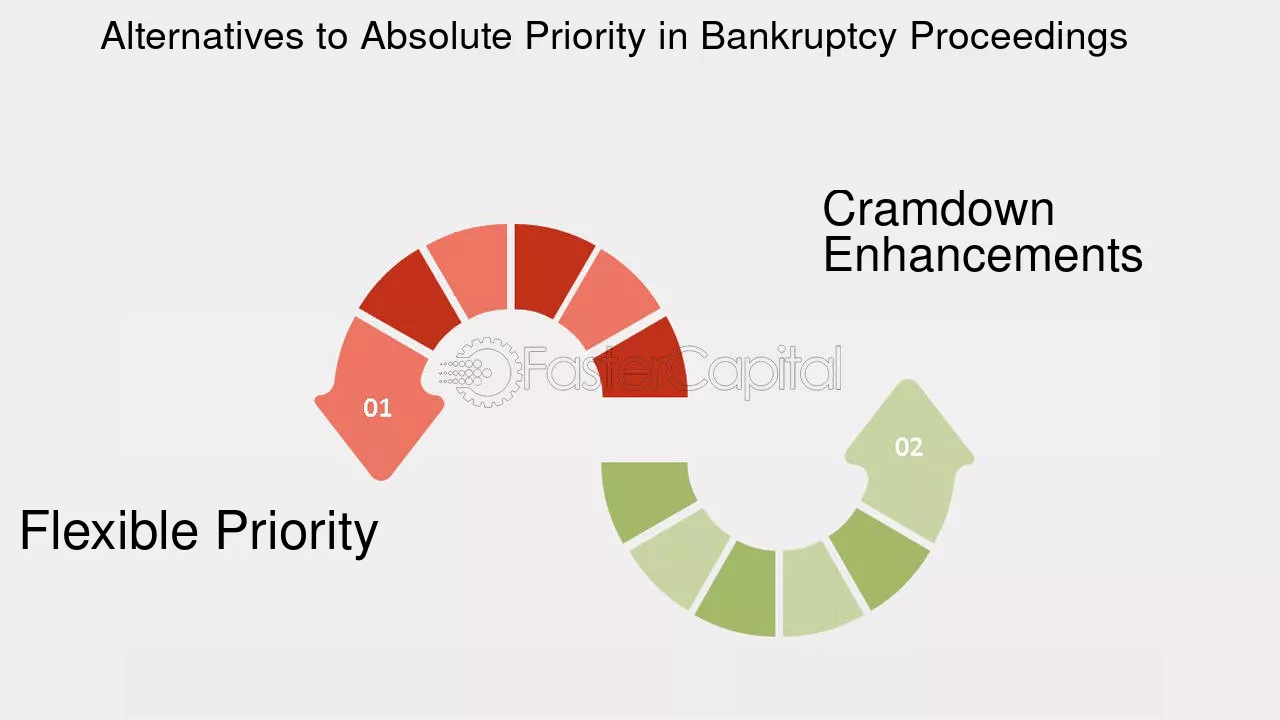 Alternatives to Absolute Priority in Bankruptcy Proceedings

Cramdown Enhancements

FasterCapital

01

02

Flexible Priority